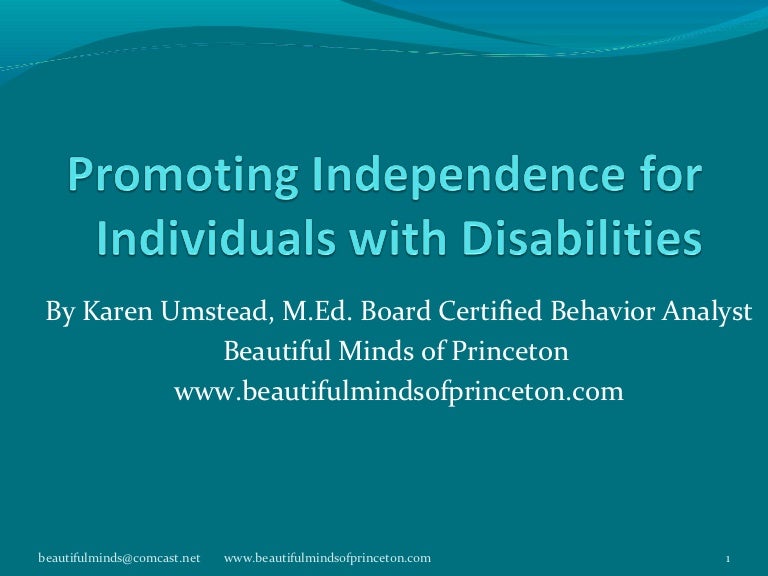 Promoting Independence for Individuals with Disabilities

By Karen Umstead, M.Ed. Board Certified Behavior Analyst
Beautiful Minds of Princeton
www.beautifulmindsofprinceton.com

beautifulminds@comcast.net www.beautifulmindsofprinceton.com 1